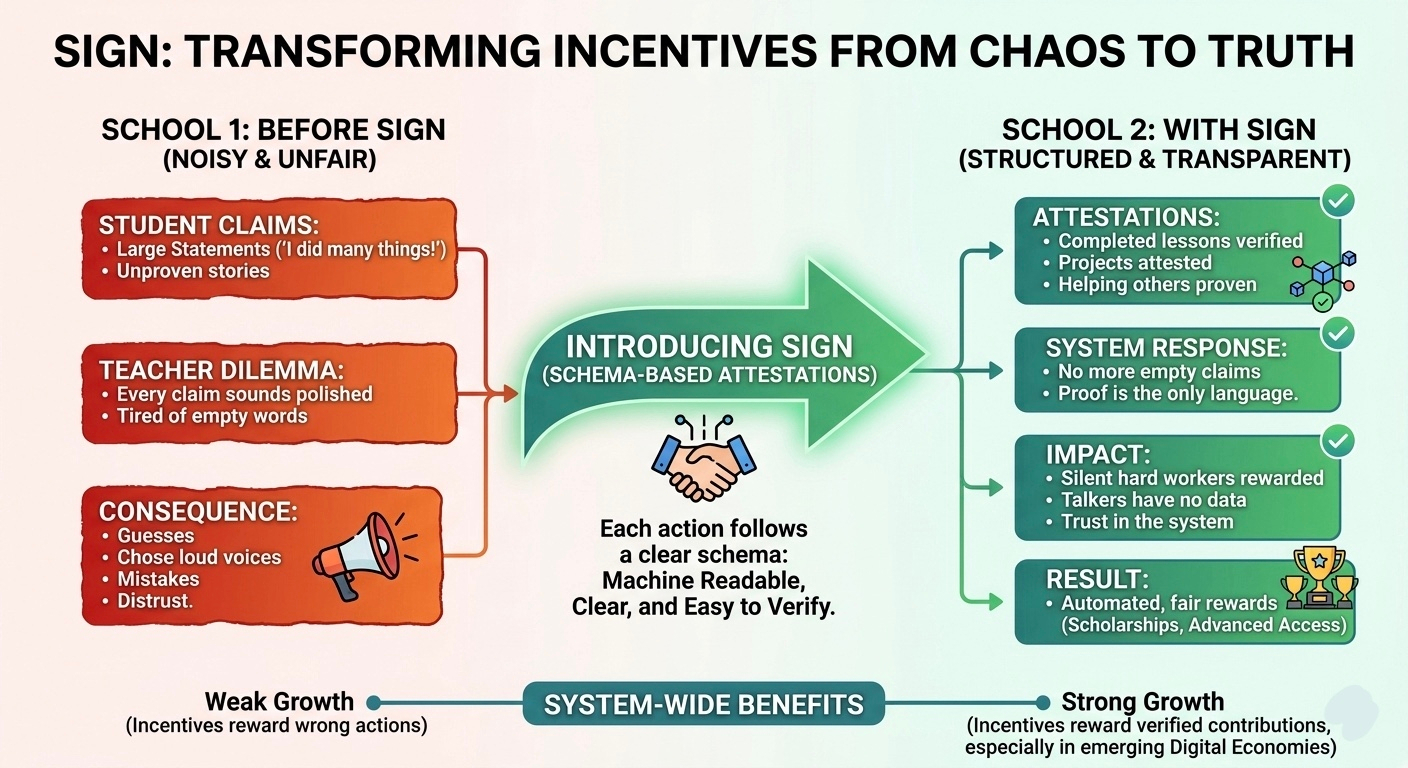 SIGN: TRANSFORMING INCENTIVES FROM CHAOS TO TRUTH

SCHOOL 1: BEFORE SIGN
(NOISY & UNFAIR)

STUDENT CLAIMS:
• Large Statements ('I did many things!')
• Unproven stories

TEACHER DILEMMA:
• Every claim sounds polished
• Tired of empty words

CONSEQUENCE:
• Guesses
• Chose loud voices
• Mistakes
• Distrust.

INTRODUCING SIGN
(SCHEMA-BASED ATTESTATIONS)

Each action follows a clear schema: Machine Readable, Clear, and Easy to Verify.

SCHOOL 2: WITH SIGN
(STRUCTURED & TRANSPARENT)

ATTESTATIONS:
• Completed lessons verified
• Projects attested
• Helping others proven

SYSTEM RESPONSE:
• No more empty claims
• Proof is the only language.

IMPACT:
• Silent hard workers rewarded
• Talkers have no data
• Trust in the system

RESULT:
• Automated, fair rewards
(Scholarships, Advanced Access)

Weak Growth
(Incentives reward wrong actions)

SYSTEM-WIDE BENEFITS

Strong Growth
(Incentives reward verified contributions, especially in emerging Digital Economies)